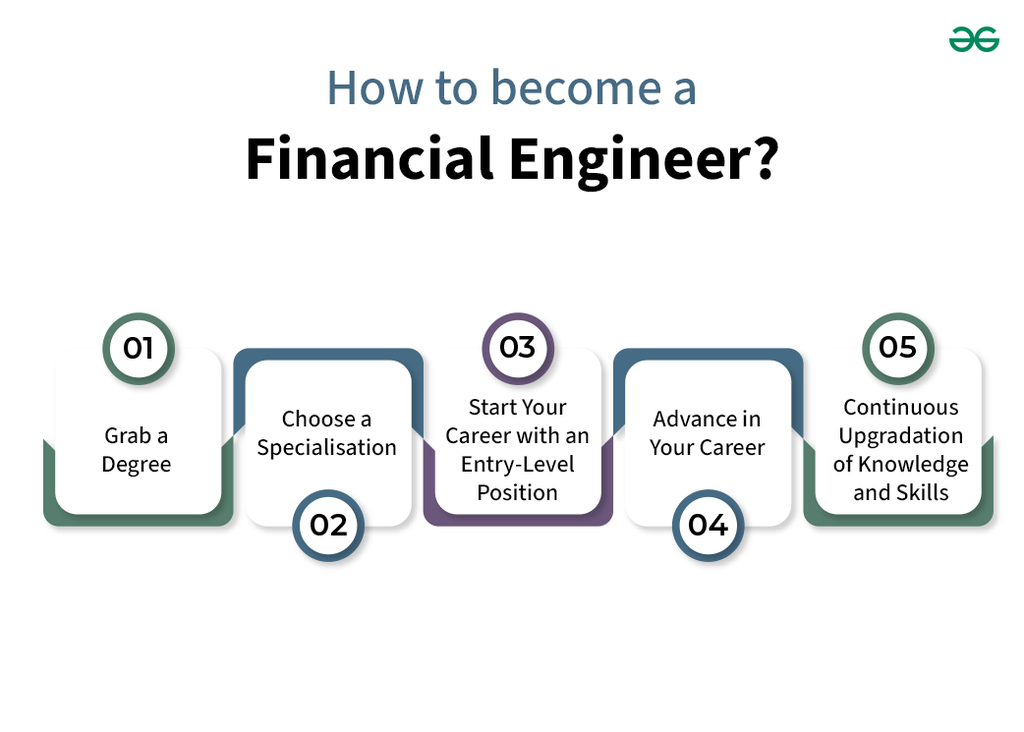 How to become a
Financial Engineer?

01
Grab a Degree

02
Choose a Specialisation

03
Start Your Career with an Entry-Level Position

04
Advance in Your Career

05
Continuous Upgradation of Knowledge and Skills